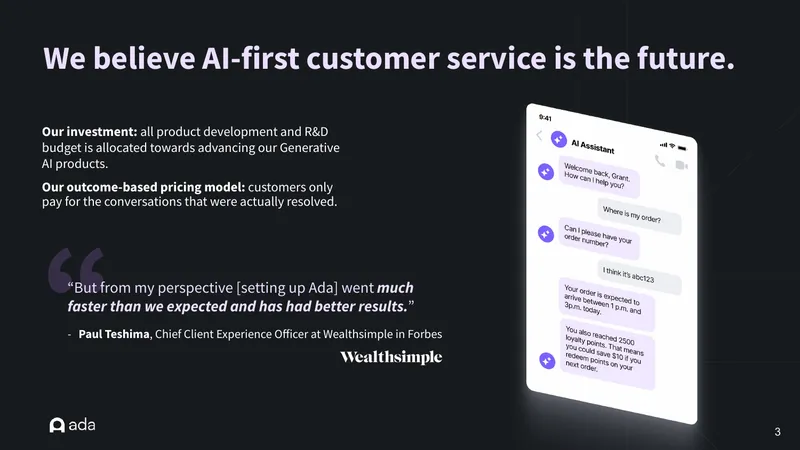 We believe AI-first customer service is the future.

Our investment: all product development and R&D budget is allocated towards advancing our Generative AI products.

Our outcome-based pricing model: customers only pay for the conversations that were actually resolved.

"But from my perspective [setting up Ada] went much faster than we expected and has had better results."

- Paul Teshima, Chief Client Experience Officer at Wealthsimple in Forbes

Wealthsimple

9:41

AI Assistant

Welcome back, Grant. How can I help you?

Where is my order?

Can I please have your order number?

I think it's abc123

Your order is expected to arrive between 1 p.m. and 3p.m. today.

You also reached 2500 loyalty points. That means you could save $10 if you redeem points on your next order.

ada

3